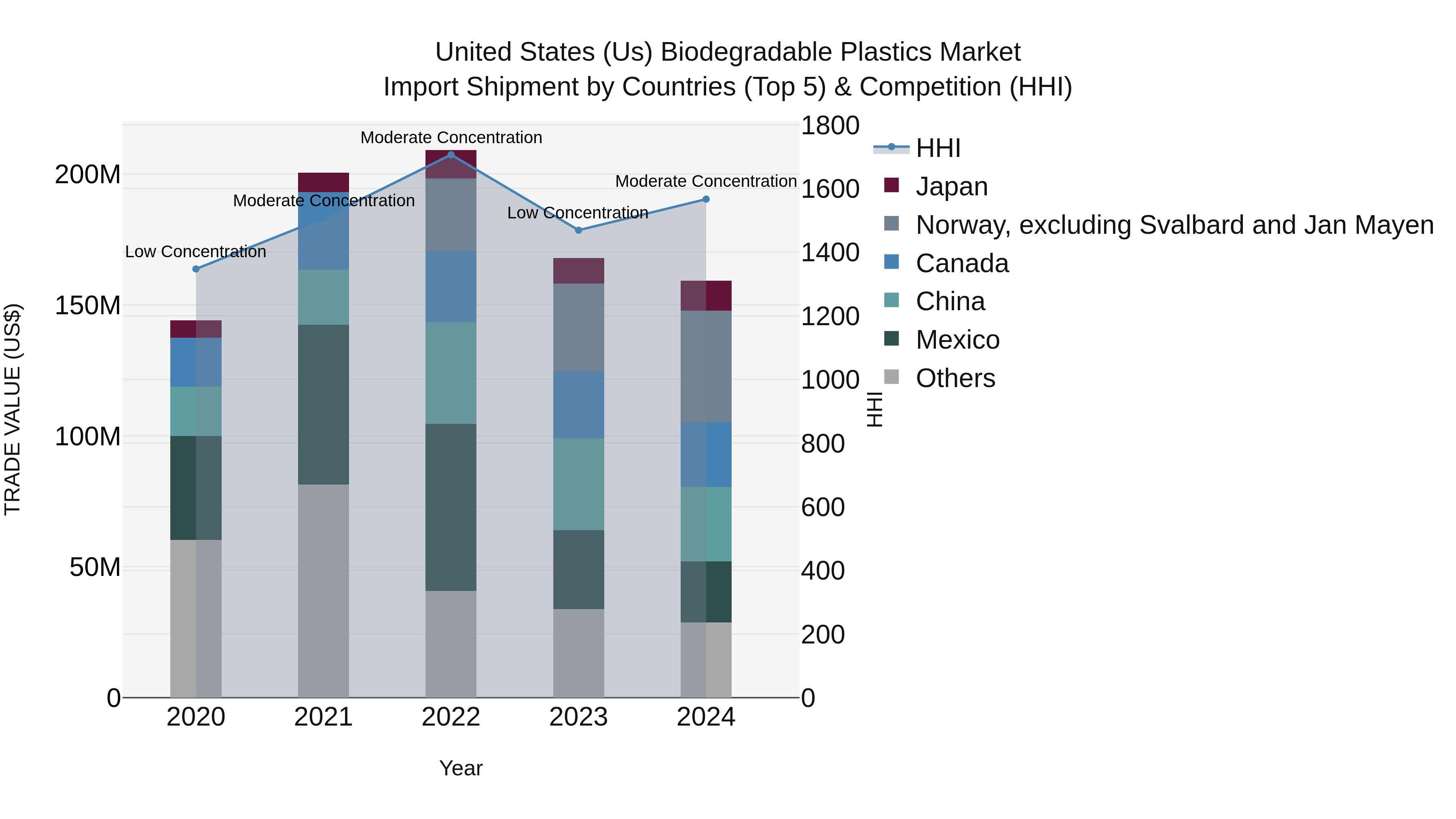 United States (Us) Biodegradable Plastics Market
Import Shipment by Countries (Top 5) & Competition (HHI)

TRADE VALUE (US$)

200M
150M
100M
50M
0

Low Concentration
Moderate Concentration
Moderate Concentration
Low Concentration
Moderate Concentration

2020
2021
2022
2023
2024

Year

1800
1600
1400
1200
1000
800
600
400
200
0

HHI

HHI
Japan
Norway, excluding Svalbard and Jan Mayen
Canada
China
Mexico
Others